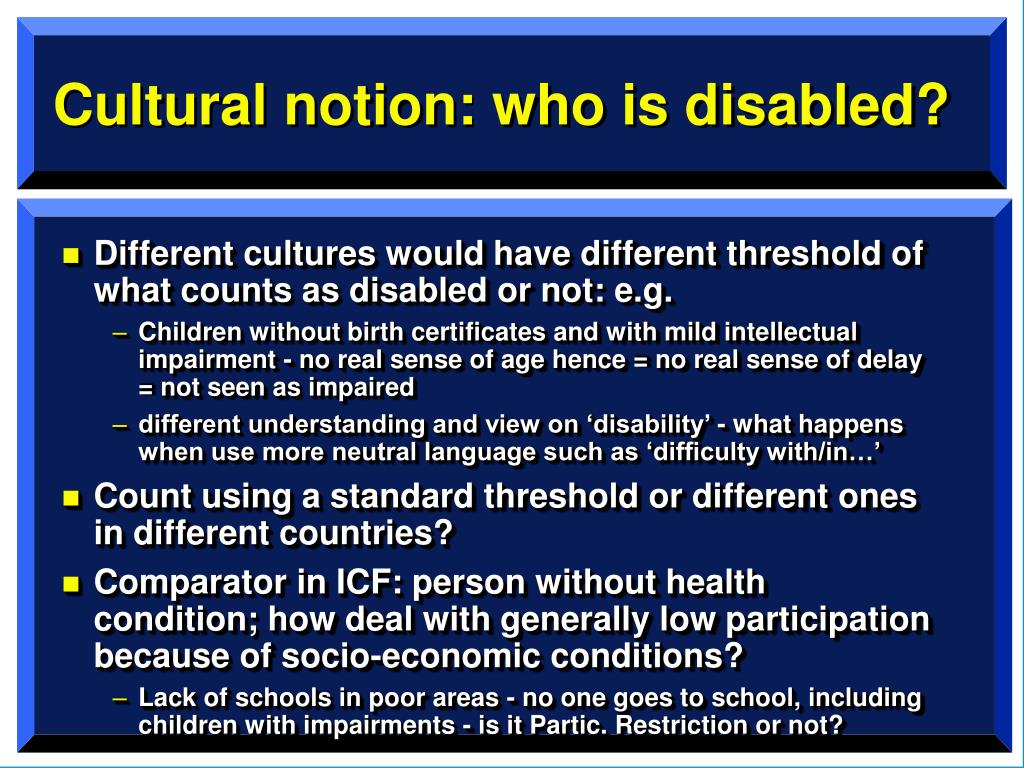 Cultural notion: who is disabled?

- Different cultures would have different threshold of what counts as disabled or not: e.g.
  – Children without birth certificates and with mild intellectual impairment - no real sense of age hence = no real sense of delay = not seen as impaired
  – different understanding and view on ‘disability’ - what happens when use more neutral language such as ‘difficulty with/in…’
- Count using a standard threshold or different ones in different countries?
- Comparator in ICF: person without health condition; how deal with generally low participation because of socio-economic conditions?
  – Lack of schools in poor areas - no one goes to school, including children with impairments - is it Partic. Restriction or not?